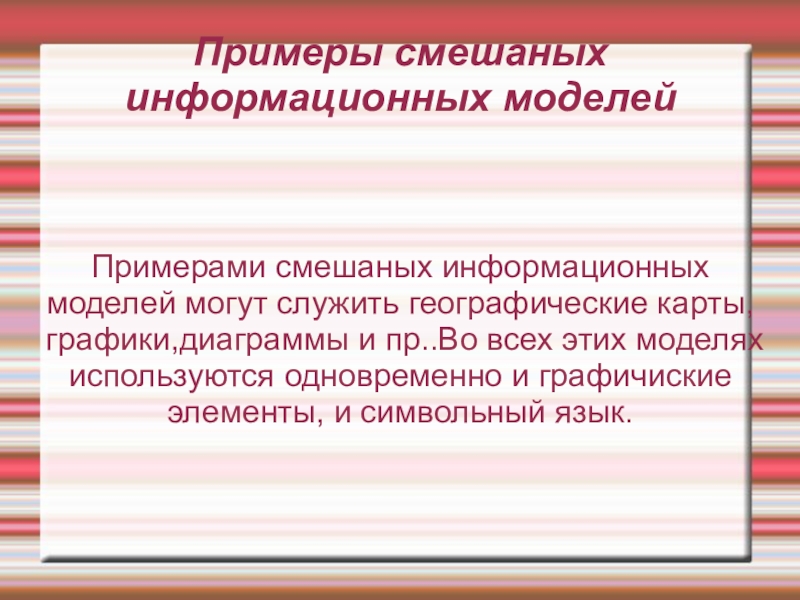 Примеры смешаных информационных моделей

Примерами смешаных информационных моделей могут служить географические карты, графики,диаграммы и пр..Во всех этих моделях используются одновременно и графичиские элементы, и символьный язык.